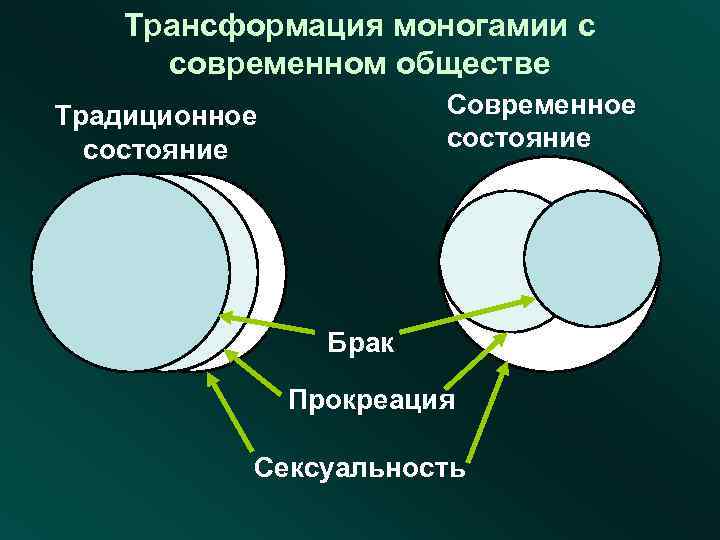 Трансформация моногамии с современном обществе

Традиционное состояние

Современное состояние

Брак

Прокреация

Сексуальность